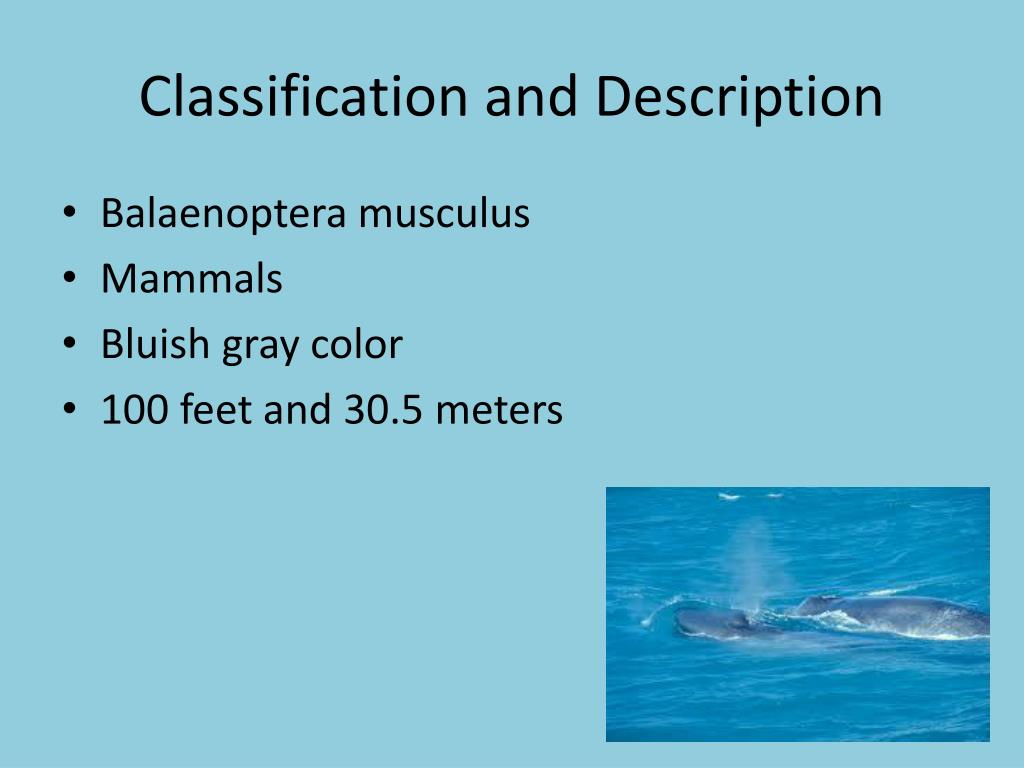 Classification and Description

• Balaenoptera musculus
• Mammals
• Bluish gray color
• 100 feet and 30.5 meters